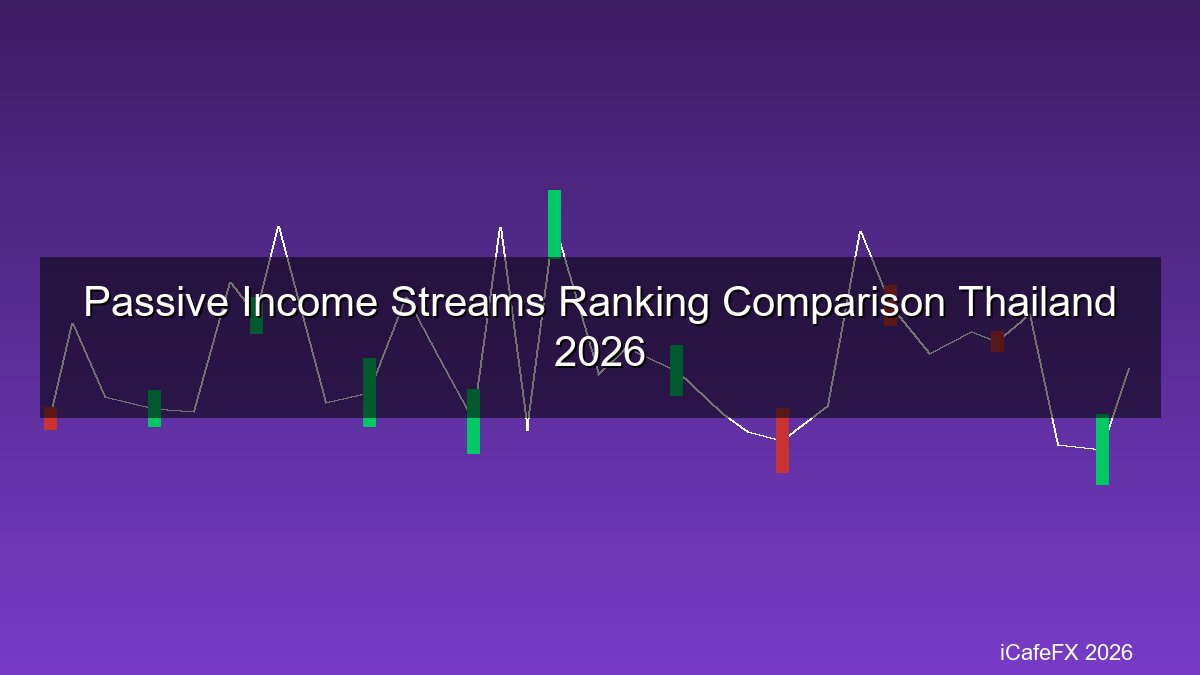 Passive Income Streams Ranking Comparison Thailand 2026

iCafeFX 2026